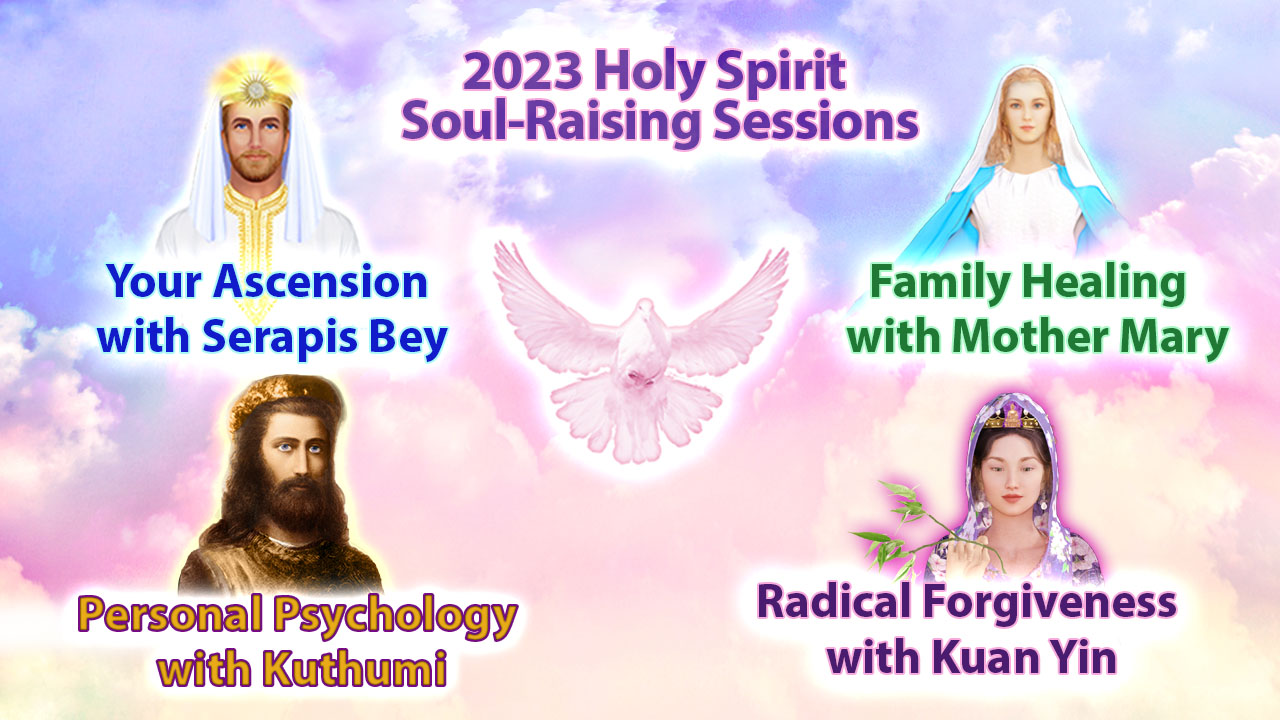 2023 Holy Spirit Soul-Raising Sessions

Your Ascension with Serapis Bey

Family Healing with Mother Mary

Personal Psychology with Kuthumi

Radical Forgiveness with Kuan Yin